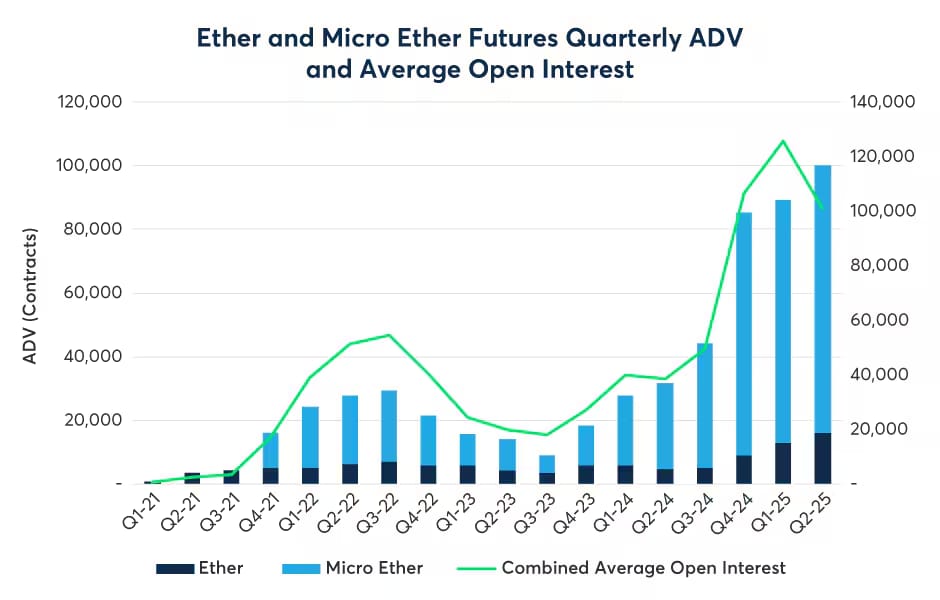 Ether and Micro Ether Futures Quarterly ADV and Average Open Interest

ADV (Contracts)

120,000
100,000
80,000
60,000
40,000
20,000
-

140,000
120,000
100,000
80,000
60,000
40,000
20,000
-

Q1-21
Q2-21
Q3-21
Q4-21
Q1-22
Q2-22
Q3-22
Q4-22
Q1-23
Q2-23
Q3-23
Q4-23
Q1-24
Q2-24
Q3-24
Q4-24
Q1-25
Q2-25

Ether
Micro Ether
Combined Average Open Interest